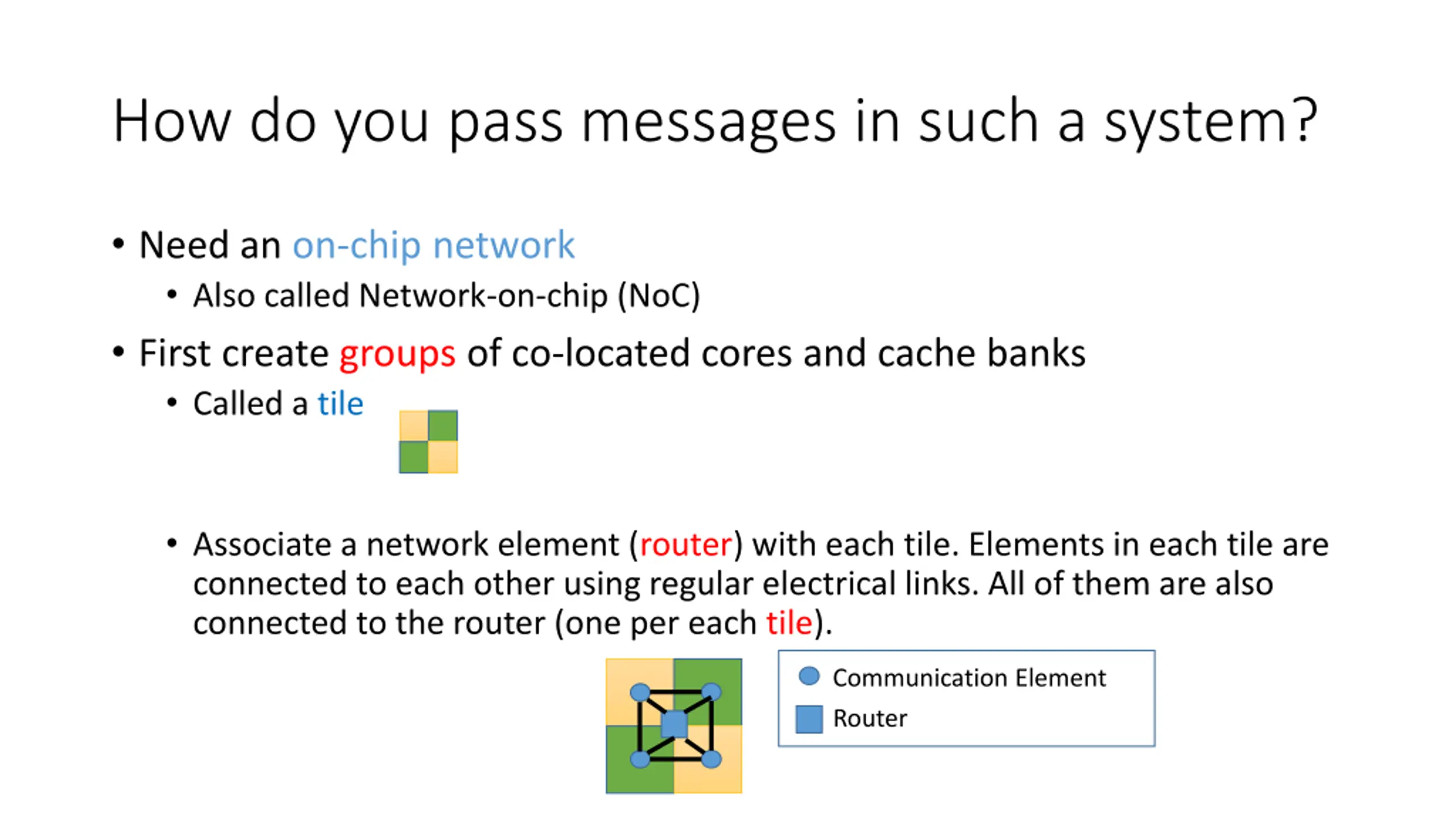 How do you pass messages in such a system?

• Need an on-chip network
• Also called Network-on-chip (NoC)

• First create groups of co-located cores and cache banks
• Called a tile

• Associate a network element (router) with each tile. Elements in each tile are connected to each other using regular electrical links. All of them are also connected to the router (one per each tile).

Communication Element
Router